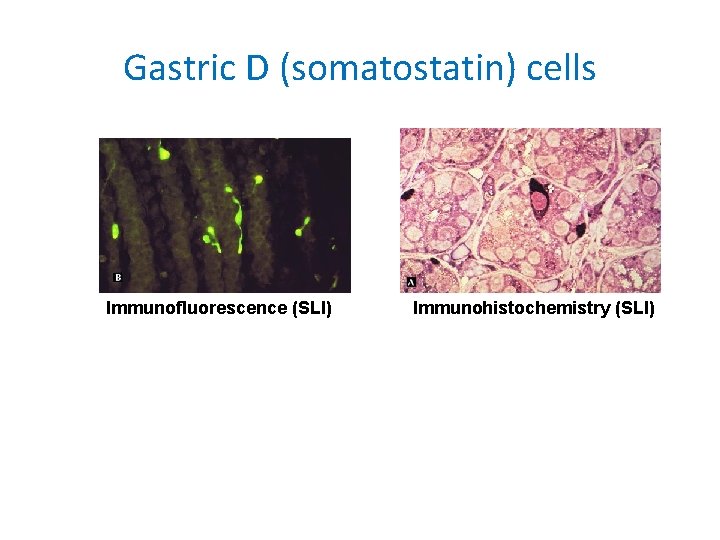 Gastric D (somatostatin) cells

B

Immunofluorescence (SLI)

A

Immunohistochemistry (SLI)